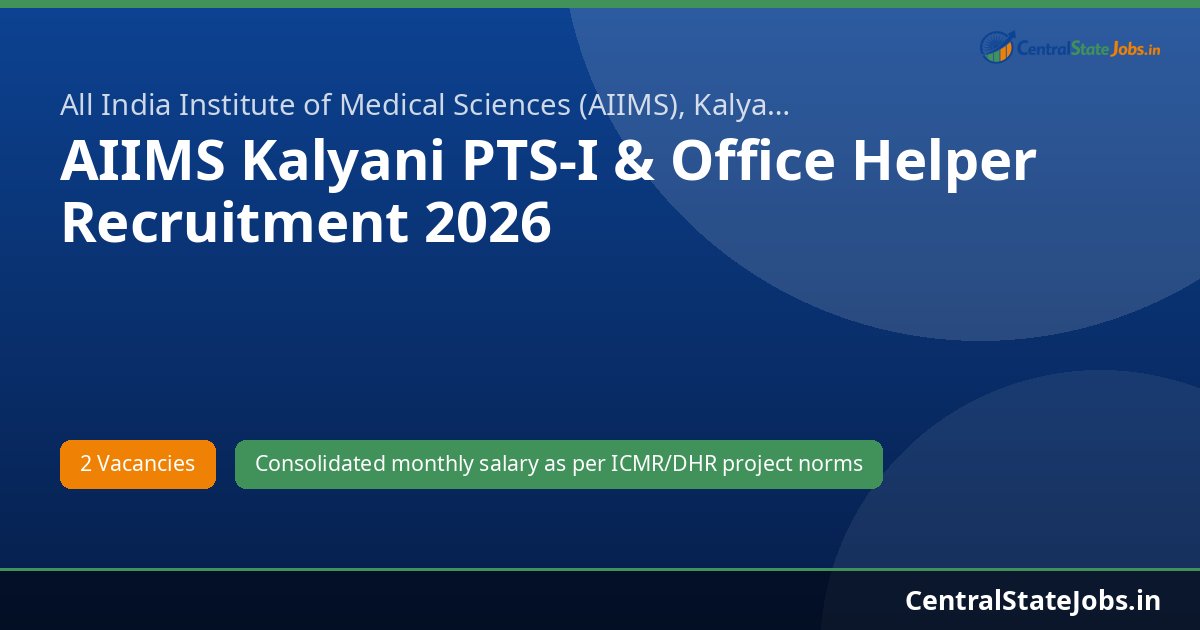 CentralStateJobs.in

All India Institute of Medical Sciences (AIIMS), Kalya...

AIIMS Kalyani PTS-I & Office Helper Recruitment 2026

2 Vacancies

Consolidated monthly salary as per ICMR/DHR project norms

CentralStateJobs.in